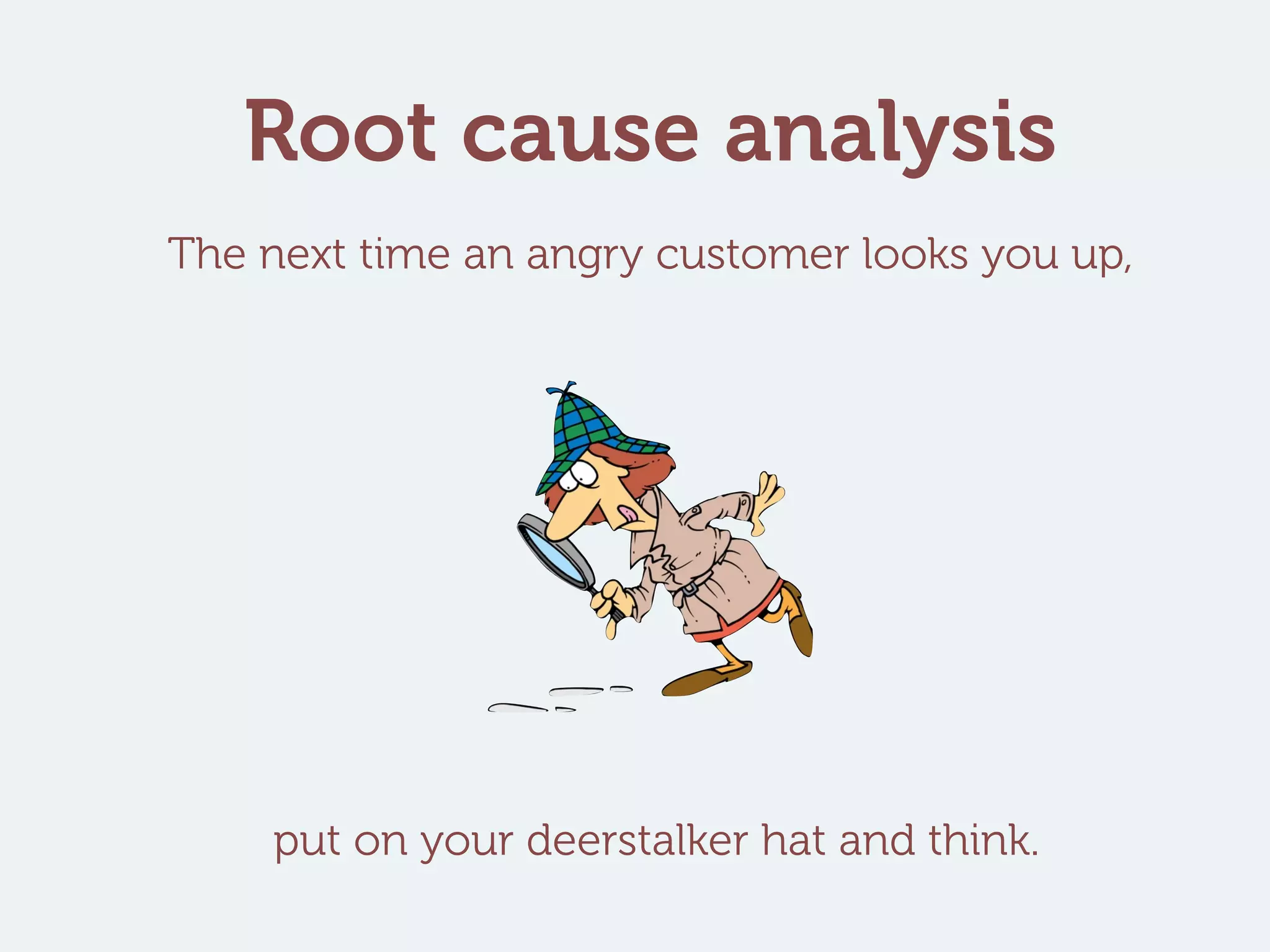 Root cause analysis

The next time an angry customer looks you up,

put on your deerstalker hat and think.